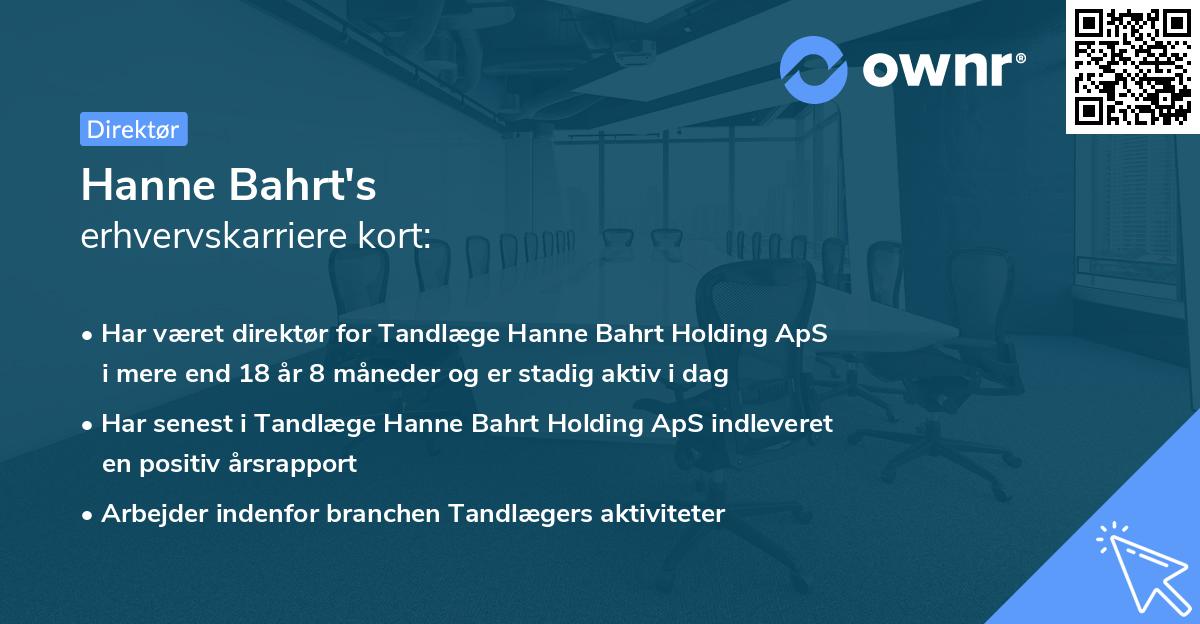 ownr®

Direktør

Hanne Bahrt's
erhvervskarriere kort:

• Har været direktør for Tandlæge Hanne Bahrt Holding ApS i mere end 18 år 8 måneder og er stadig aktiv i dag

• Har senest i Tandlæge Hanne Bahrt Holding ApS indleveret en positiv årsrapport

• Arbejder indenfor branchen Tandlægers aktiviteter